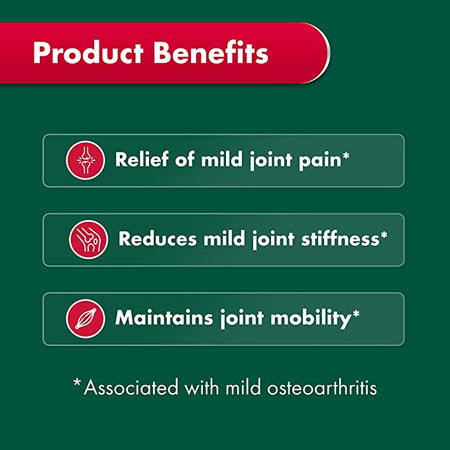 Product Benefits

Relief of mild joint pain*

Reduces mild joint stiffness*

Maintains joint mobility*

*Associated with mild osteoarthritis